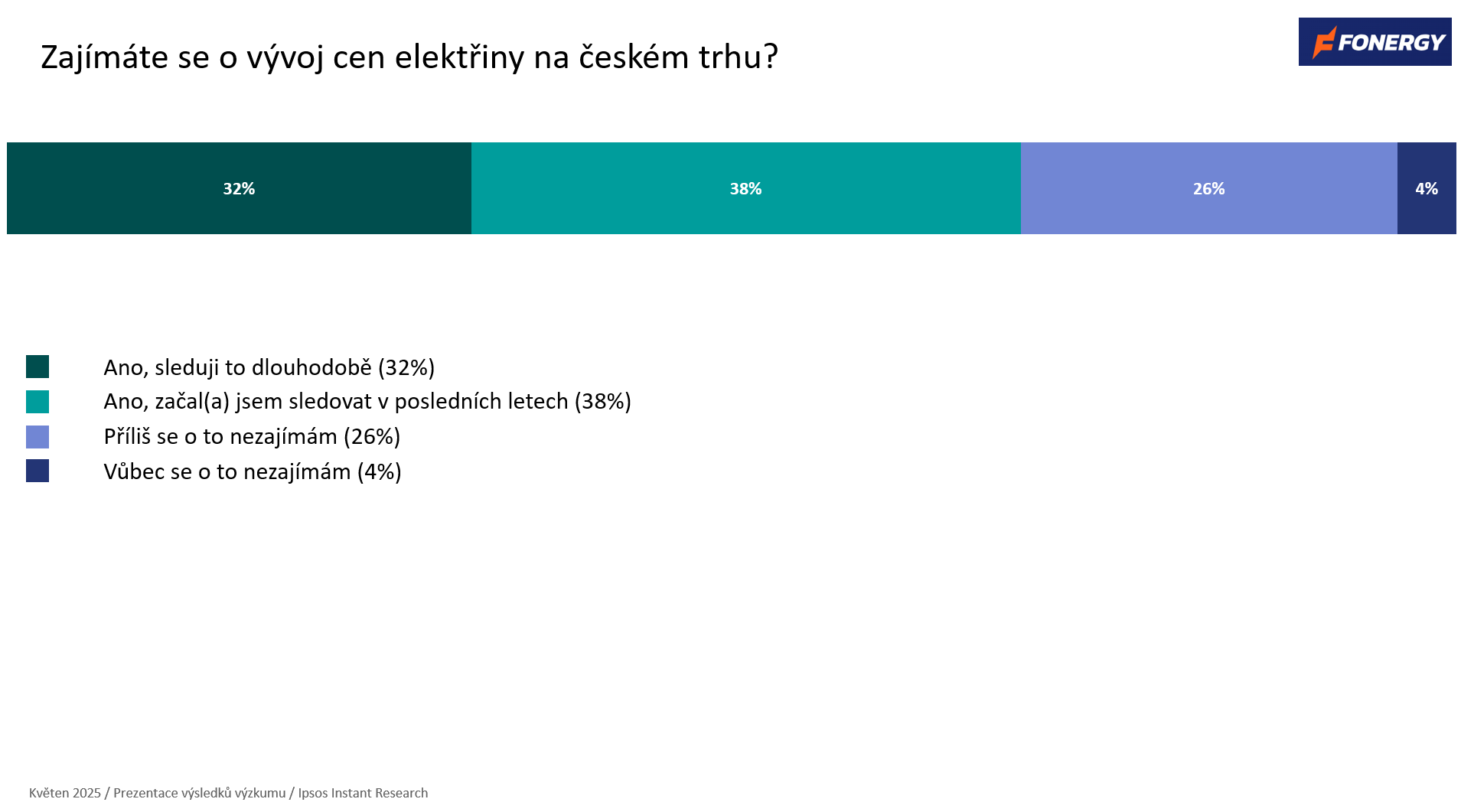 Zajímáte se o vývoj cen elektřiny na českém trhu?

FONERGY

32%
38%
26%
4%

Ano, sleduji to dlouhodobě (32%)
Ano, začal(a) jsem sledovat v posledních letech (38%)
Příliš se o to nezajímám (26%)
Vůbec se o to nezajímám (4%)

Květen 2025 / Prezentace výsledků výzkumu / Ipsos Instant Research